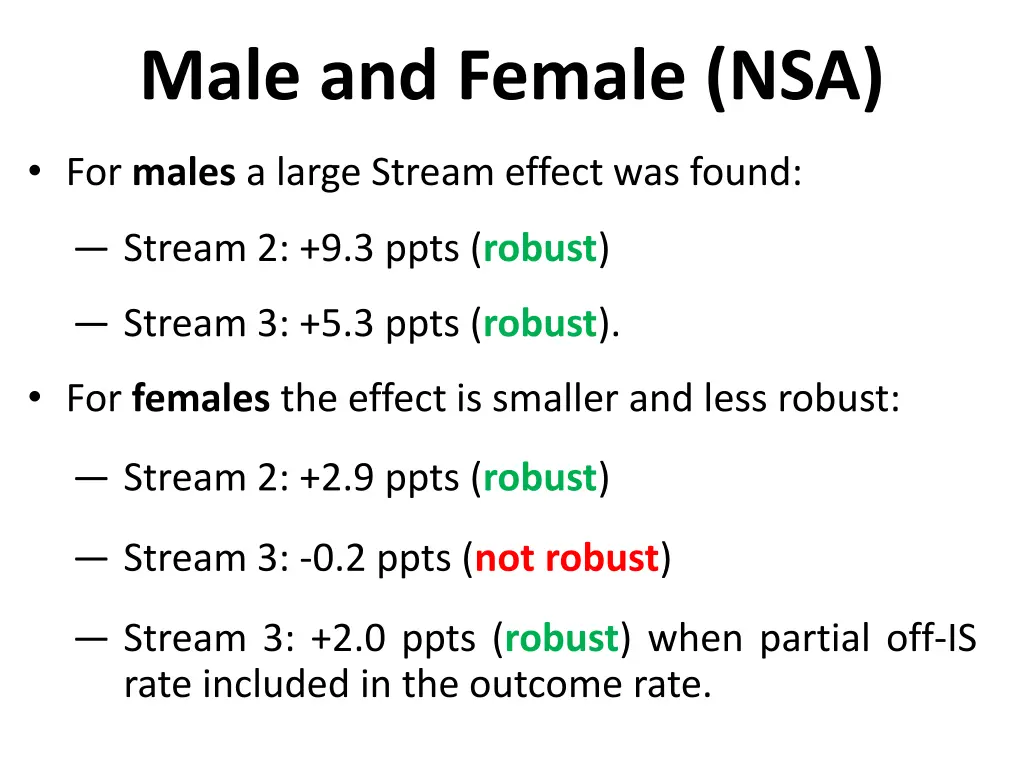 Male and Female (NSA)

• For males a large Stream effect was found:

— Stream 2: +9.3 ppts (robust)

— Stream 3: +5.3 ppts (robust).

• For females the effect is smaller and less robust:

— Stream 2: +2.9 ppts (robust)

— Stream 3: -0.2 ppts (not robust)

— Stream 3: +2.0 ppts (robust) when partial off-IS rate included in the outcome rate.